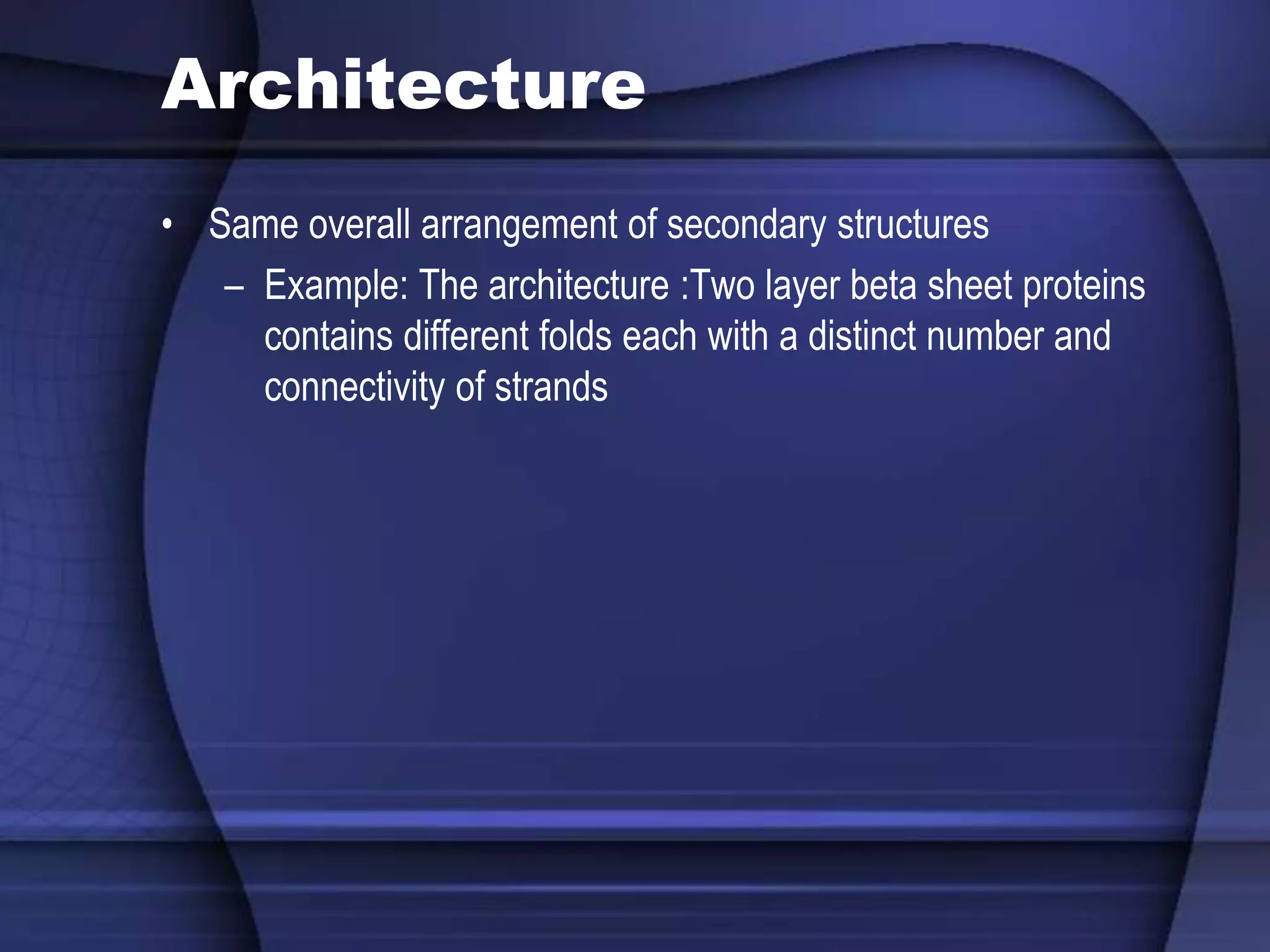 Architecture

• Same overall arrangement of secondary structures

– Example: The architecture :Two layer beta sheet proteins contains different folds each with a distinct number and connectivity of strands